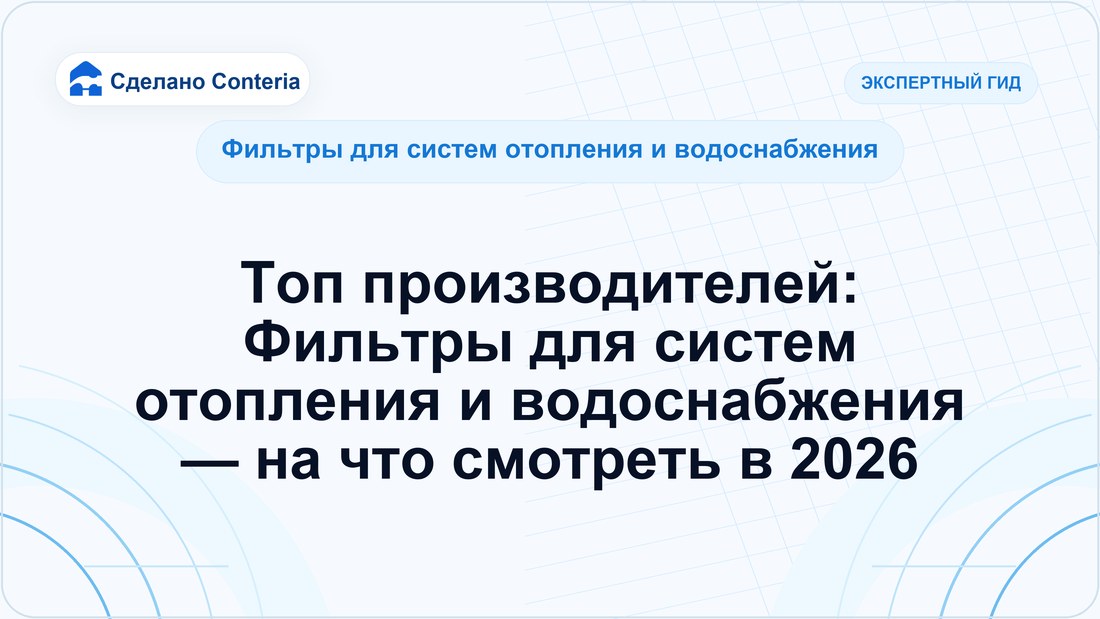 Сделано Conteria

ЭКСПЕРТНЫЙ ГИД

Фильтры для систем отопления и водоснабжения

Топ производителей: Фильтры для систем отопления и водоснабжения — на что смотреть в 2026